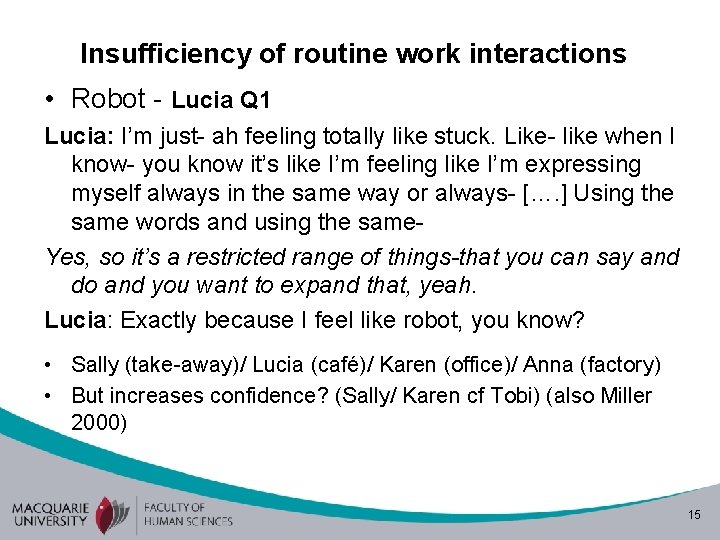 Insufficiency of routine work interactions

• Robot - Lucia Q1

Lucia: I'm just- ah feeling totally like stuck. Like- like when I know- you know it's like I'm feeling like I'm expressing myself always in the same way or always- [….] Using the same words and using the same-

Yes, so it's a restricted range of things-that you can say and do and you want to expand that, yeah.

Lucia: Exactly because I feel like robot, you know?

• Sally (take-away)/ Lucia (café)/ Karen (office)/ Anna (factory)
• But increases confidence? (Sally/ Karen cf Tobi) (also Miller 2000)

MACQUARIE UNIVERSITY

FACULTY OF HUMAN SCIENCES

15